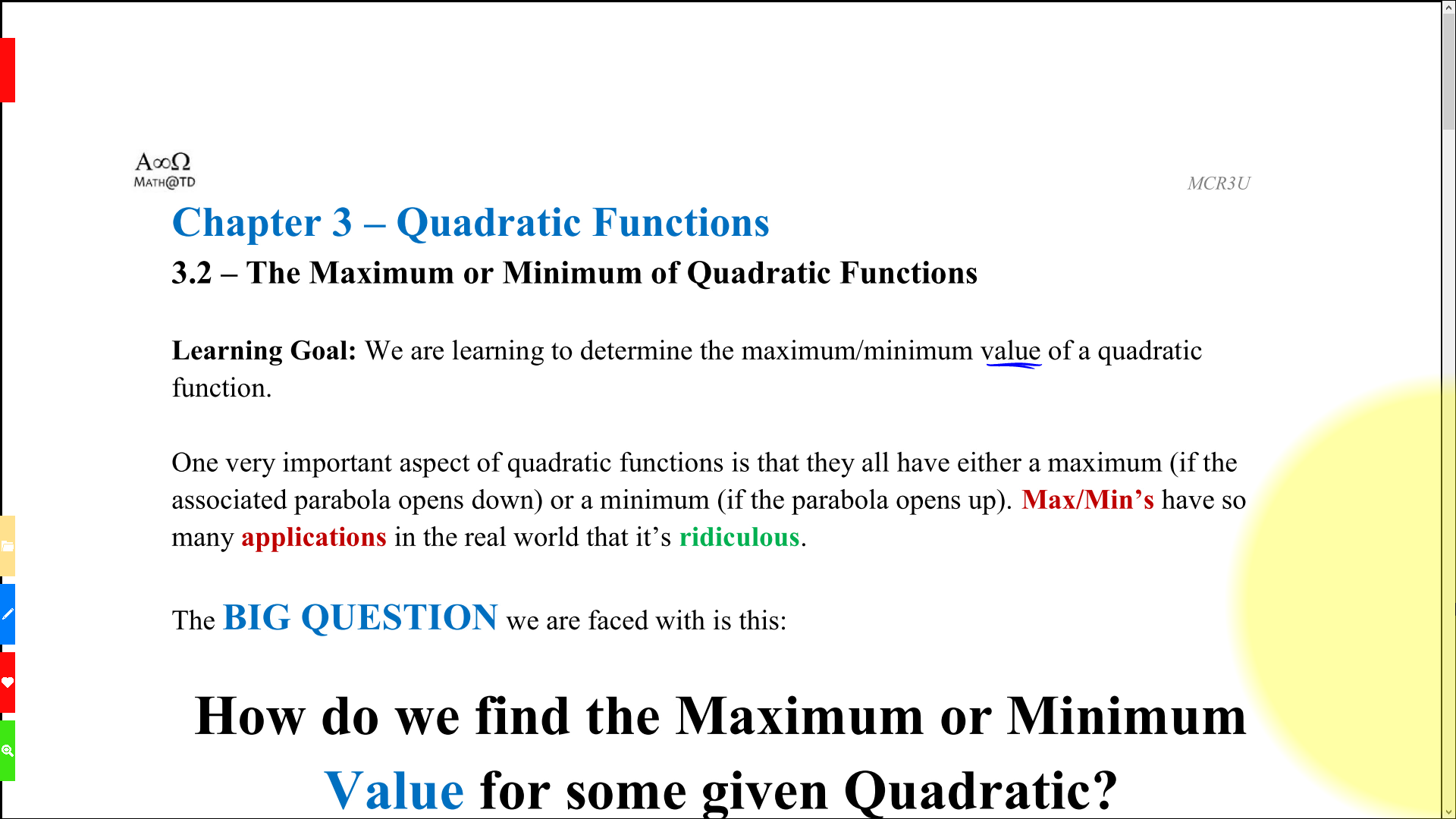 A∞Ω
MATH@TD

MCR3U

Chapter 3 – Quadratic Functions

3.2 – The Maximum or Minimum of Quadratic Functions

Learning Goal: We are learning to determine the maximum/minimum value of a quadratic function.

One very important aspect of quadratic functions is that they all have either a maximum (if the associated parabola opens down) or a minimum (if the parabola opens up). Max/Min's have so many applications in the real world that it's ridiculous.

The BIG QUESTION we are faced with is this:

How do we find the Maximum or Minimum Value for some given Quadratic?